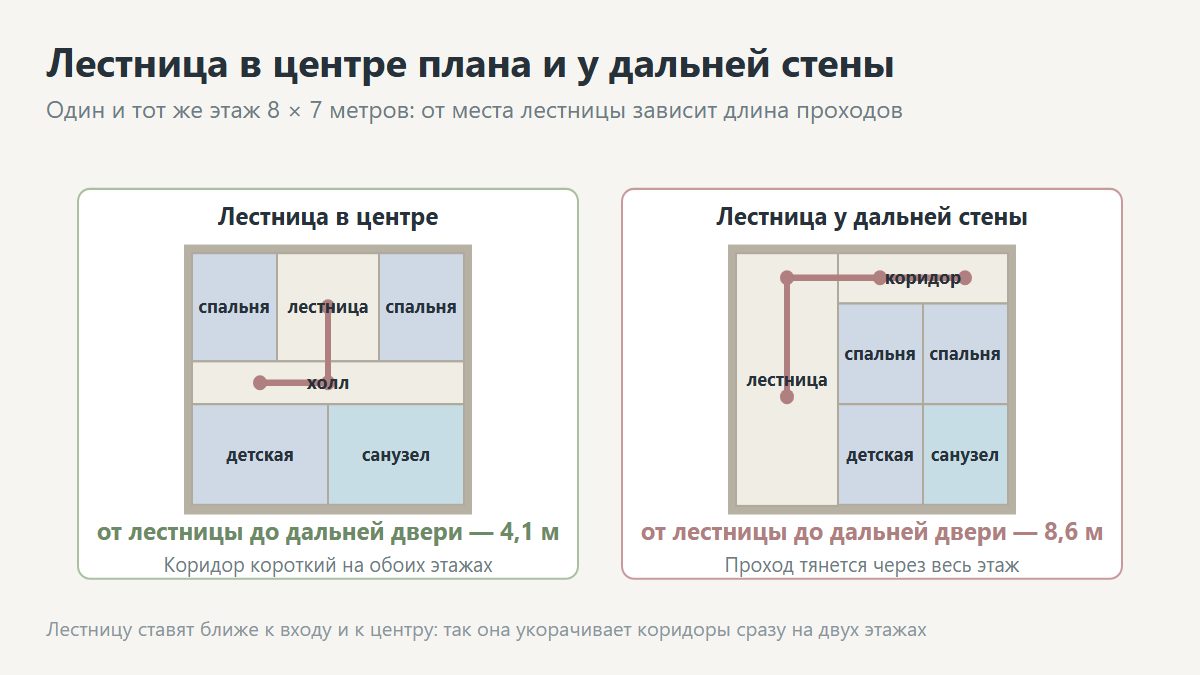 Лестница в центре плана и у дальней стены

Один и тот же этаж 8 × 7 метров: от места лестницы зависит длина проходов

Лестница в центре

спальня
лестница
спальня
холл
детская
санузел

от лестницы до дальней двери — 4,1 м

Коридор короткий на обоих этажах

Лестница у дальней стены

коридор
лестница
спальня
спальня
детская
санузел

от лестницы до дальней двери — 8,6 м

Проход тянется через весь этаж

Лестницу ставят ближе к входу и к центру: так она укорачивает коридоры сразу на двух этажах